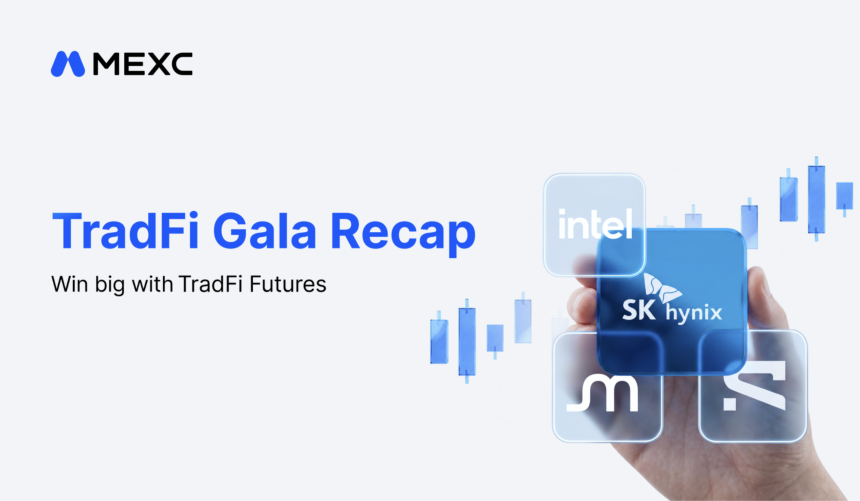 MEXC

TradFi Gala Recap

Win big with TradFi Futures

intel

SK hynix